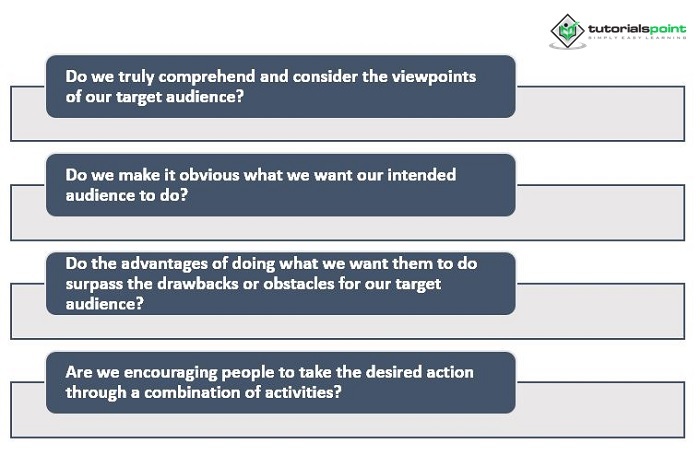 tutorialspoint
SIMPLY EASY LEARNING

Do we truly comprehend and consider the viewpoints of our target audience?

Do we make it obvious what we want our intended audience to do?

Do the advantages of doing what we want them to do surpass the drawbacks or obstacles for our target audience?

Are we encouraging people to take the desired action through a combination of activities?